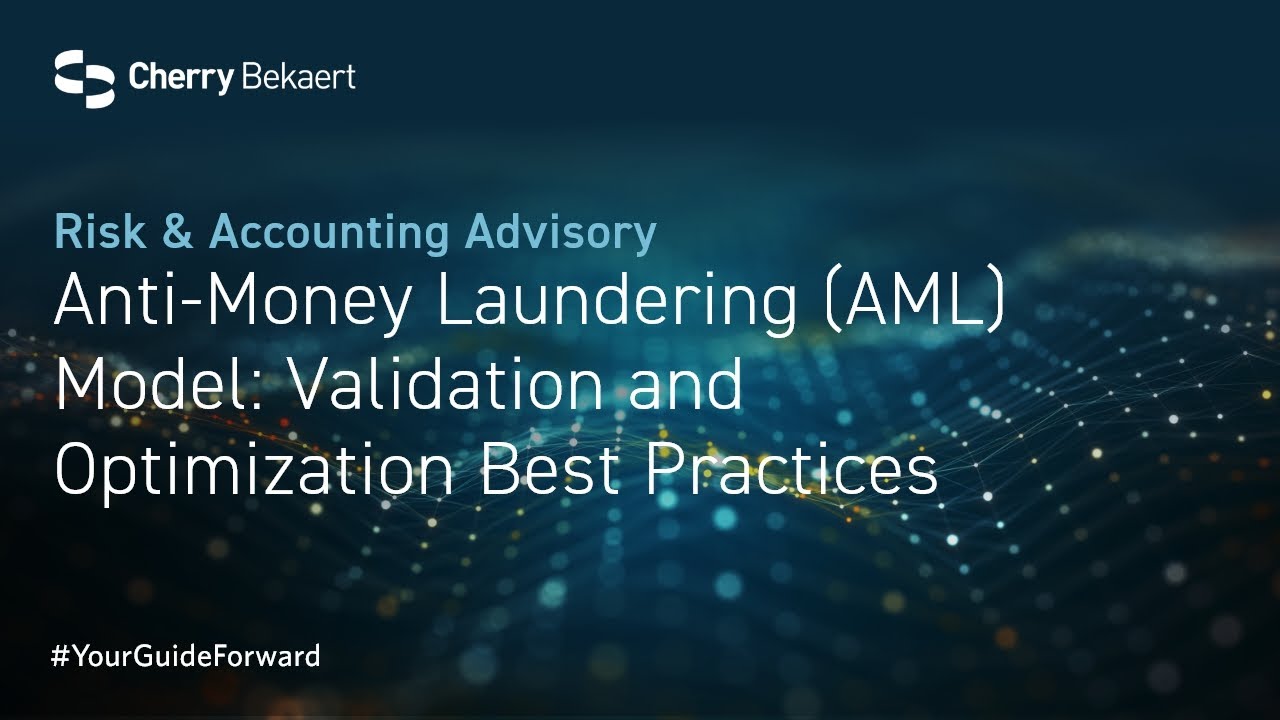 Cherry Bekaert

Risk & Accounting Advisory

Anti-Money Laundering (AML) Model: Validation and Optimization Best Practices

#YourGuideForward